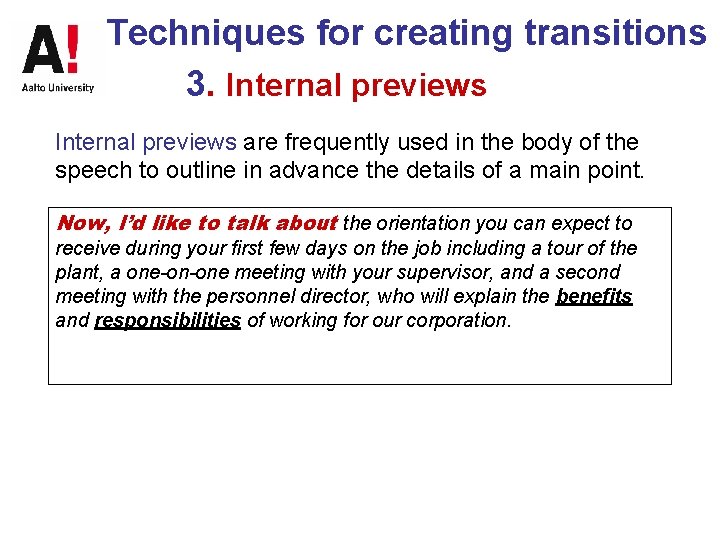 A!
Aalto University

Techniques for creating transitions

3. Internal previews

Internal previews are frequently used in the body of the speech to outline in advance the details of a main point.

Now, I'd like to talk about the orientation you can expect to receive during your first few days on the job including a tour of the plant, a one-on-one meeting with your supervisor, and a second meeting with the personnel director, who will explain the benefits and responsibilities of working for our corporation.